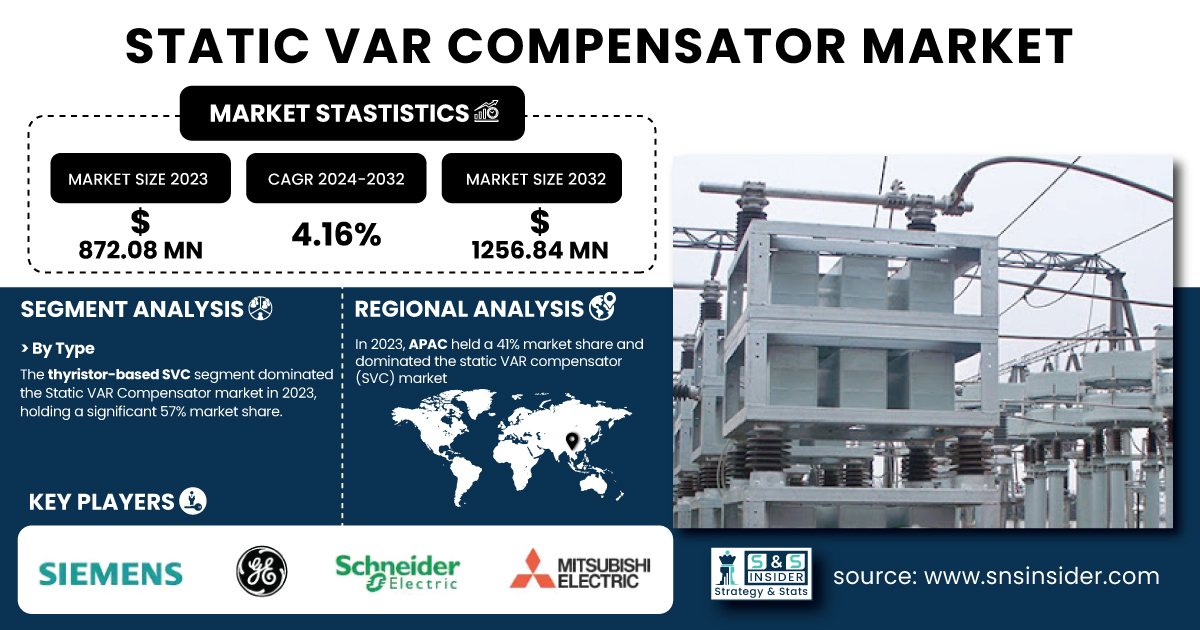 STATIC VAR COMPENSATOR MARKET

MARKET STASTISTICS

MARKET SIZE 2023

$ 872.08 MN

CAGR 2024-2032

4.16%

MARKET SIZE 2032

$ 1256.84 MN

SEGMENT ANALYSIS

> By Type

The thyristor-based SVC segment dominated the Static VAR Compensator market in 2023, holding a significant 57% market share.

REGIONAL ANALYSIS

In 2023, APAC held a 41% market share and dominated the static VAR compensator (SVC) market

KEY PLAYERS

SIEMENS

GE

Schneider Electric

MITSUBISHI ELECTRIC

S&S INSIDER Strategy & Stats

source: www.snsinsider.com